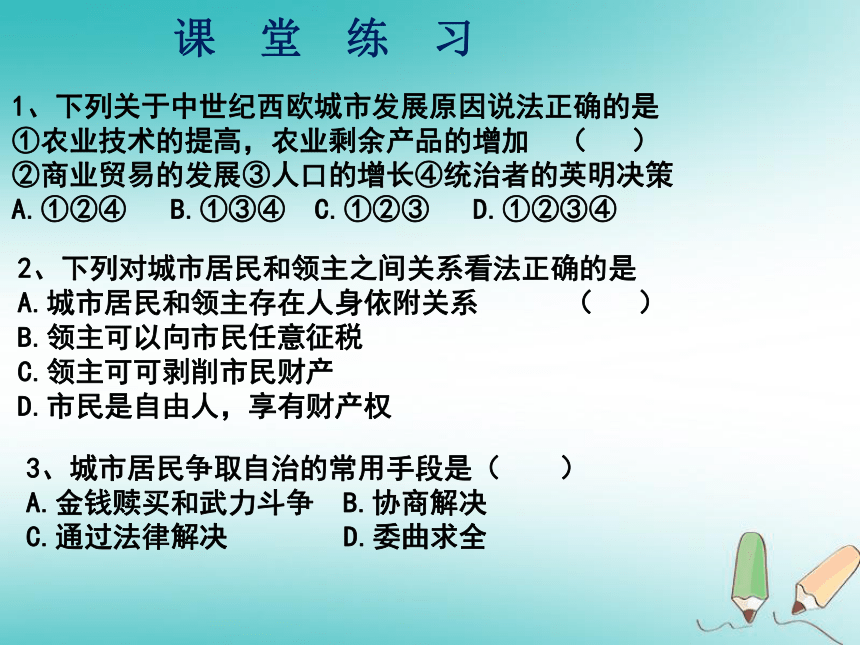 课 堂 练 习

1、下列关于中世纪西欧城市发展原因说法正确的是
①农业技术的提高，农业剩余产品的增加 （ ）
②商业贸易的发展③人口的增长④统治者的英明决策
A.①②④ B.①③④ C.①②③ D.①②③④

2、下列对城市居民和领主之间关系看法正确的是
A.城市居民和领主存在人身依附关系 （ ）
B.领主可以向市民任意征税
C.领主可可剥削市民财产
D.市民是自由人，享有财产权

3、城市居民争取自治的常用手段是（ ）
A.金钱赎买和武力斗争 B.协商解决
C.通过法律解决 D.委曲求全